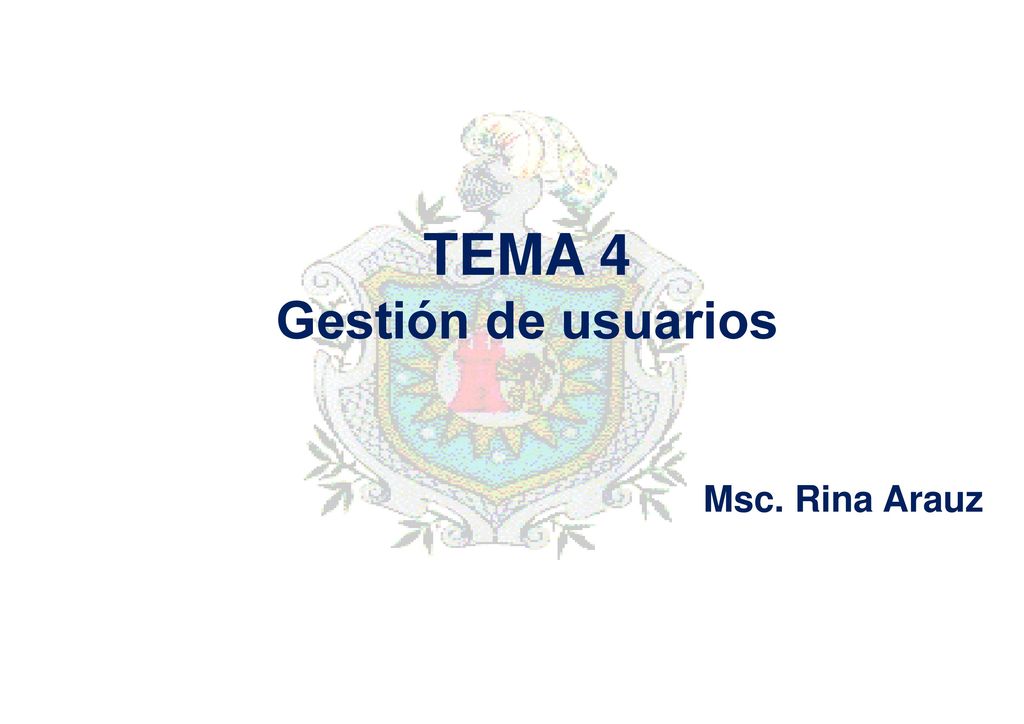 TEMA 4
Gestión de usuarios

Msc. Rina Arauz